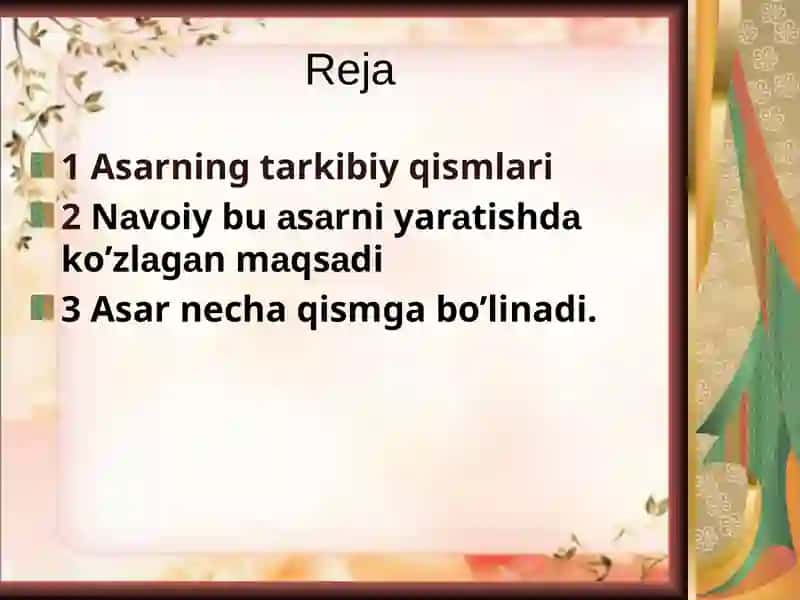 Reja

1 Asarning tarkibiy qismlari

2 Navoiy bu asarni yaratishda ko’zlagan maqsadi

3 Asar necha qismga bo’linadi.